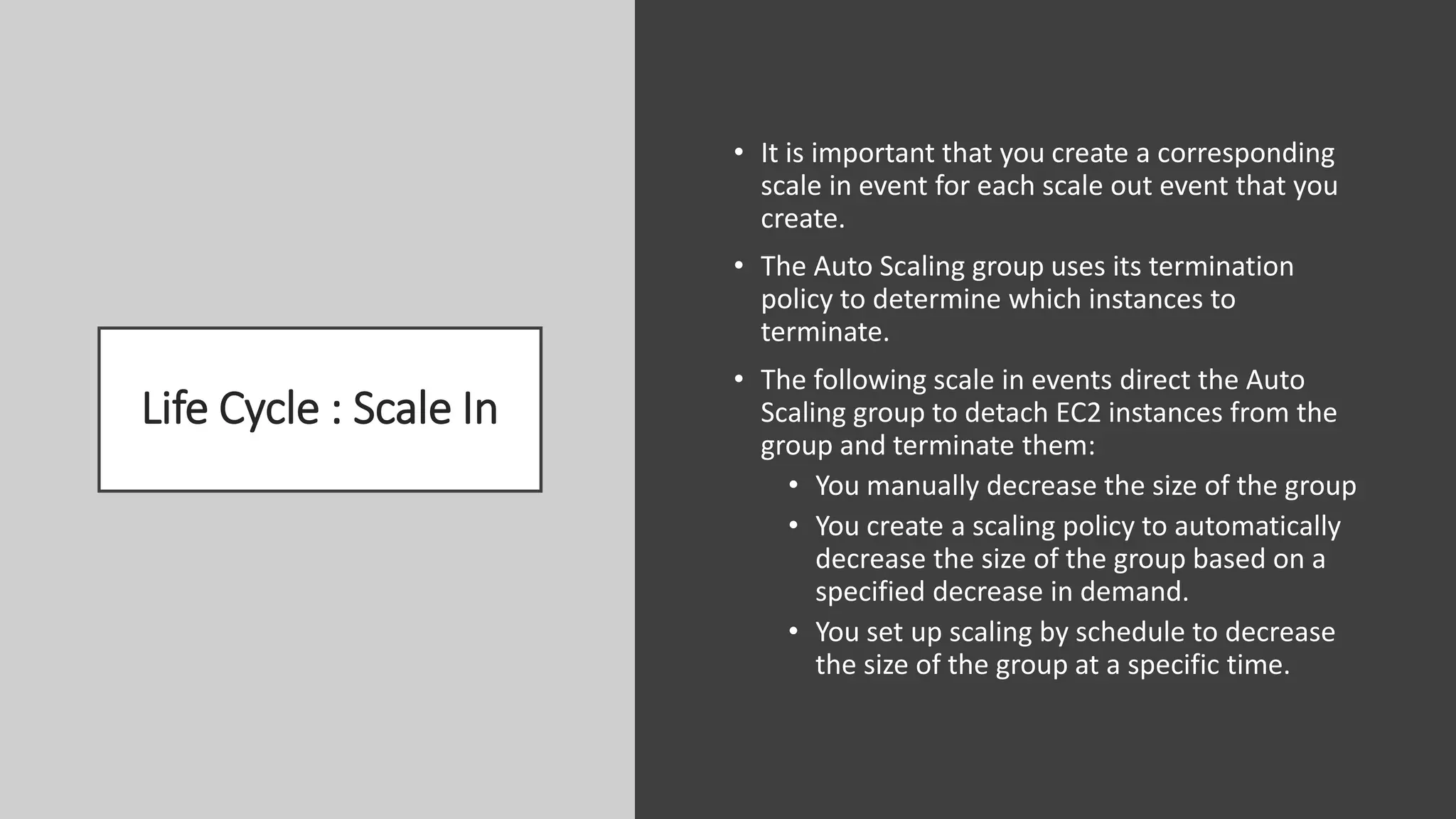 Life Cycle : Scale In

• It is important that you create a corresponding scale in event for each scale out event that you create.

• The Auto Scaling group uses its termination policy to determine which instances to terminate.

• The following scale in events direct the Auto Scaling group to detach EC2 instances from the group and terminate them:
  • You manually decrease the size of the group
  • You create a scaling policy to automatically decrease the size of the group based on a specified decrease in demand.
  • You set up scaling by schedule to decrease the size of the group at a specific time.